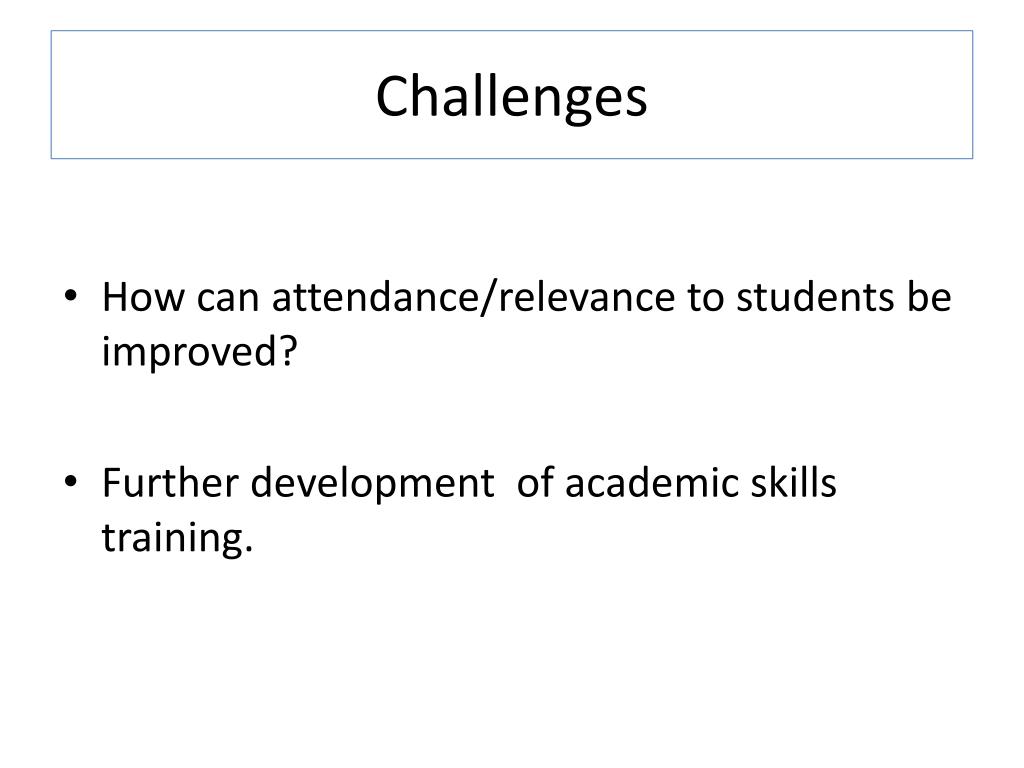 Challenges

• How can attendance/relevance to students be improved?

• Further development of academic skills training.